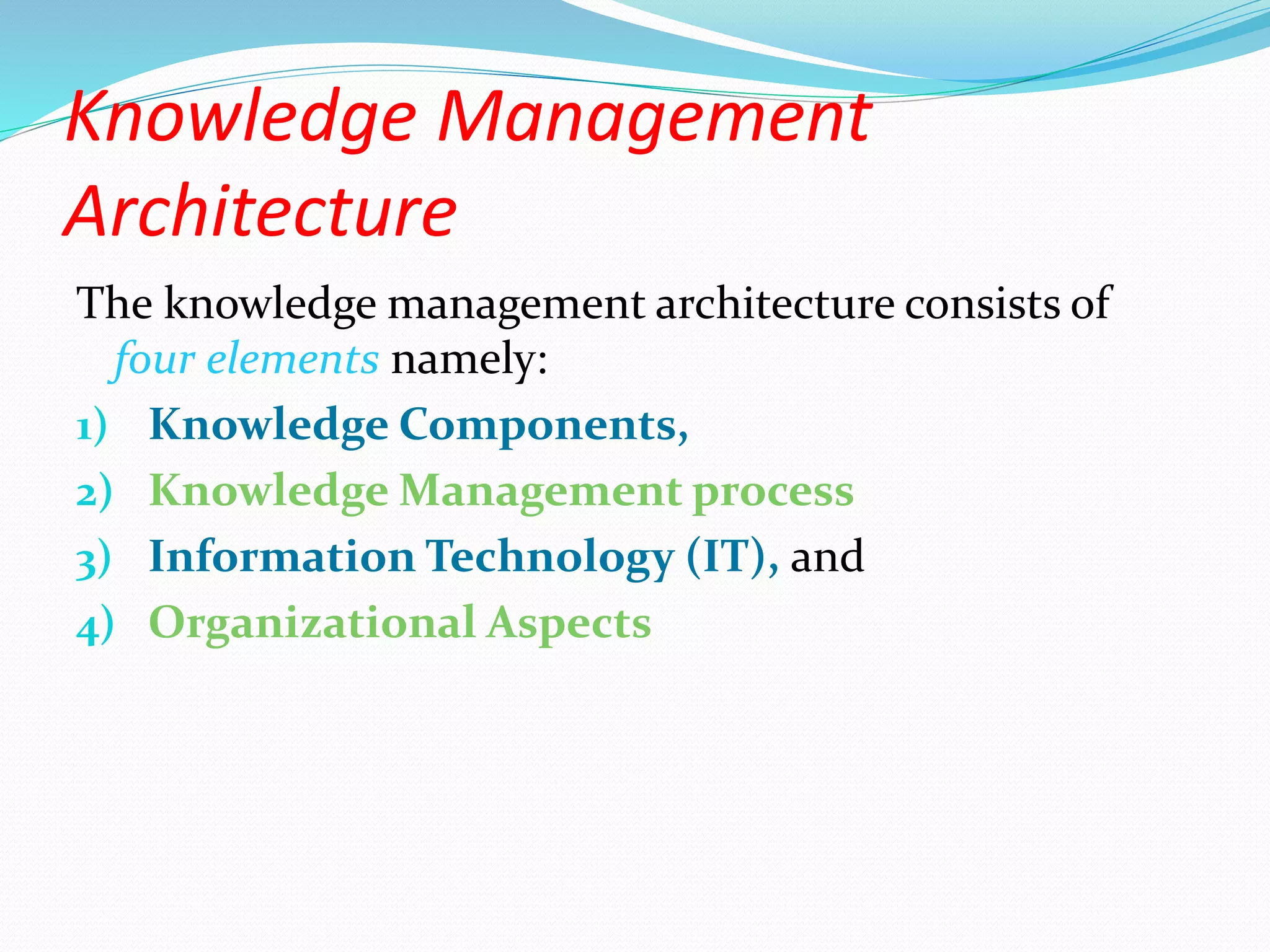 Knowledge Management Architecture

The knowledge management architecture consists of four elements namely:

1) Knowledge Components,
2) Knowledge Management process
3) Information Technology (IT), and
4) Organizational Aspects